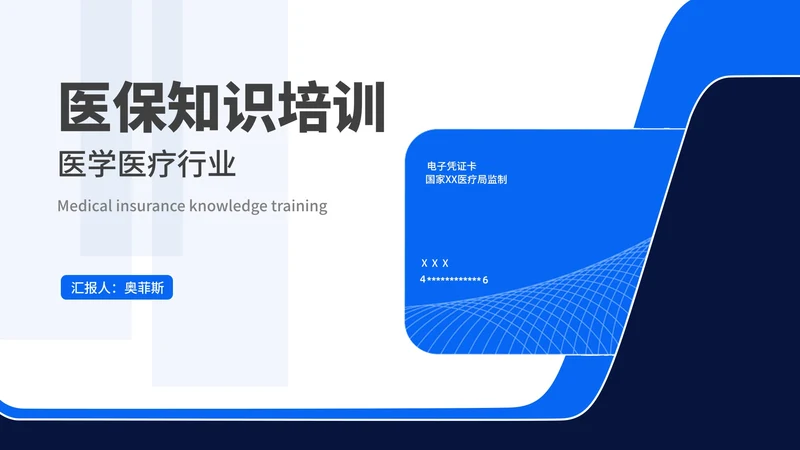 医保知识培训

医学医疗行业

Medical insurance knowledge training

汇报人：奥菲斯

电子凭证卡
国家XX医疗局监制

X X X
4************6